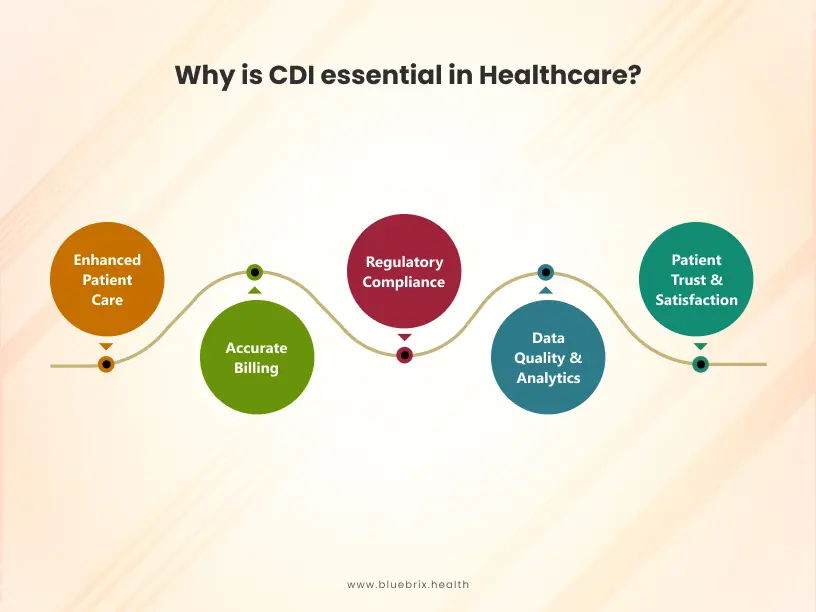 Why is CDI essential in Healthcare?

Enhanced Patient Care

Accurate Billing

Regulatory Compliance

Data Quality & Analytics

Patient Trust & Satisfaction

www.bluebrix.health